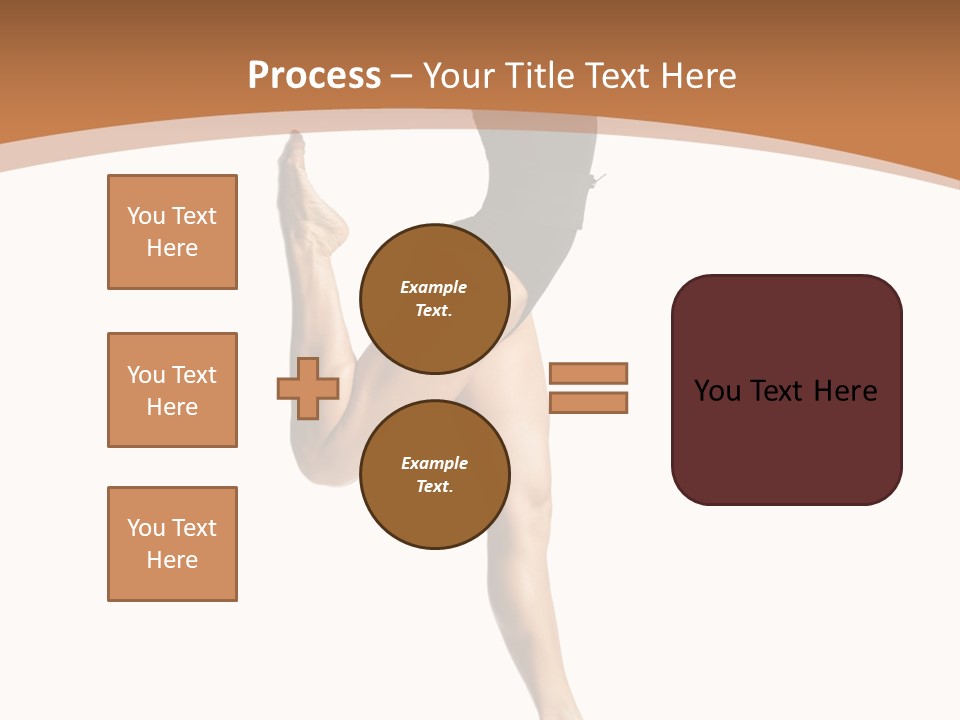 Process – Your Title Text Here

You Text Here

You Text Here

You Text Here

Example Text.

Example Text.

You Text Here